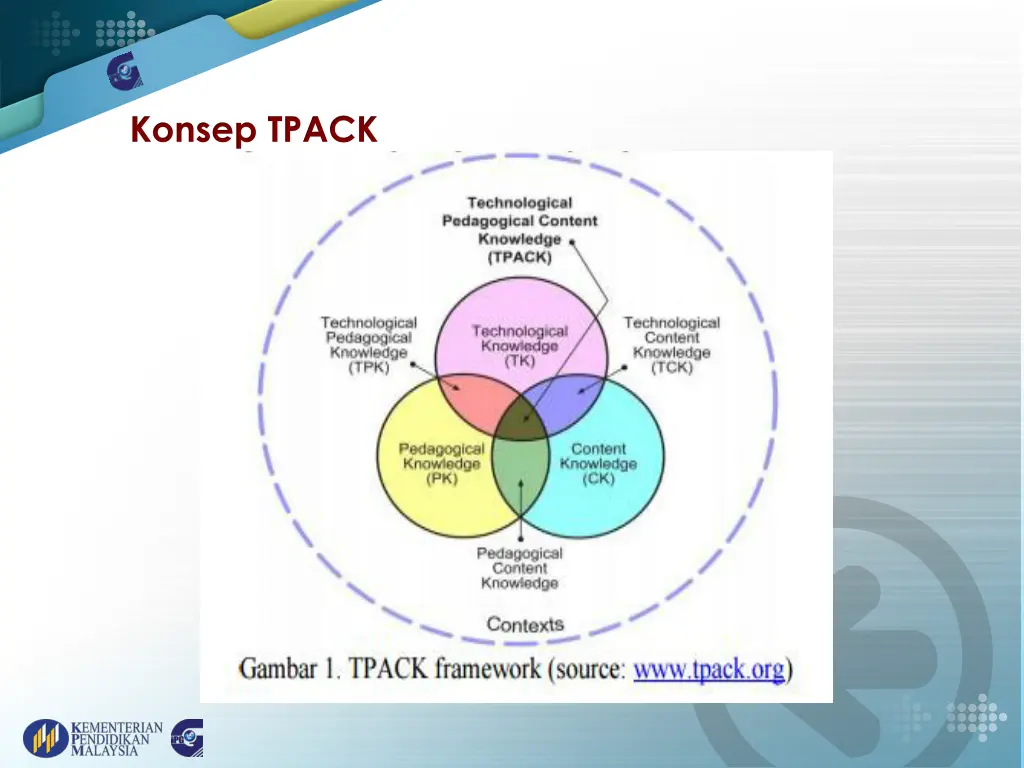 Konsep TPACK

Technological Pedagogical Content Knowledge (TPACK)

Technological Pedagogical Knowledge (TPK)

Technological Knowledge (TK)

Technological Content Knowledge (TCK)

Pedagogical Knowledge (PK)

Content Knowledge (CK)

Pedagogical Content Knowledge

Contexts

Gambar 1. TPACK framework (source: www.tpack.org)

KEMENTERIAN PENDIDIKAN MALAYSIA